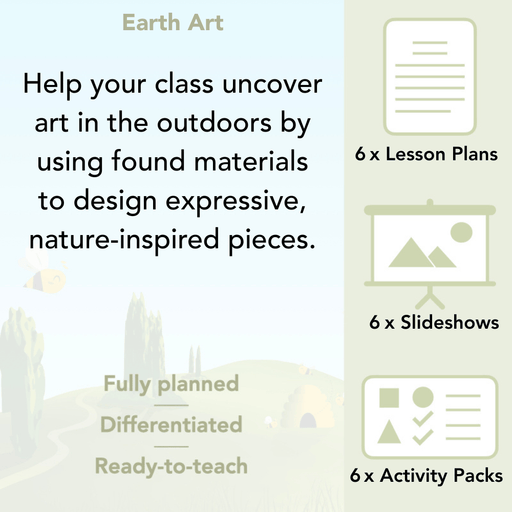 Earth Art

Help your class uncover art in the outdoors by using found materials to design expressive, nature-inspired pieces.

Fully planned

Differentiated

Ready-to-teach

6 x Lesson Plans

6 x Slideshows

6 x Activity Packs